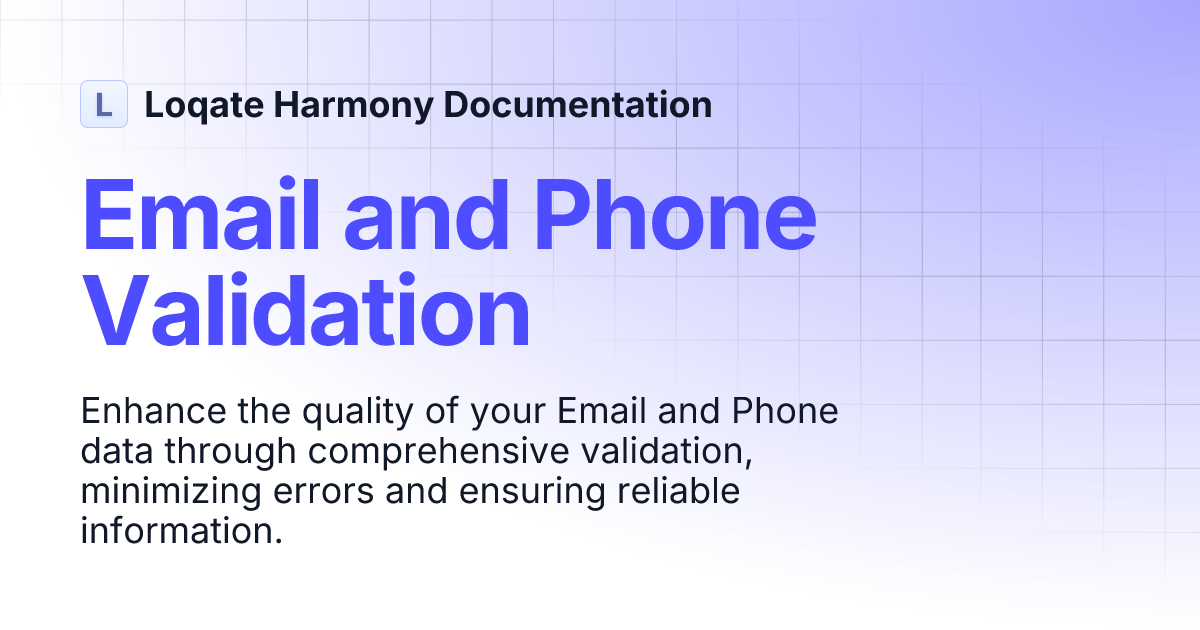 L Loqate Harmony Documentation

Email and Phone Validation

Enhance the quality of your Email and Phone data through comprehensive validation, minimizing errors and ensuring reliable information.